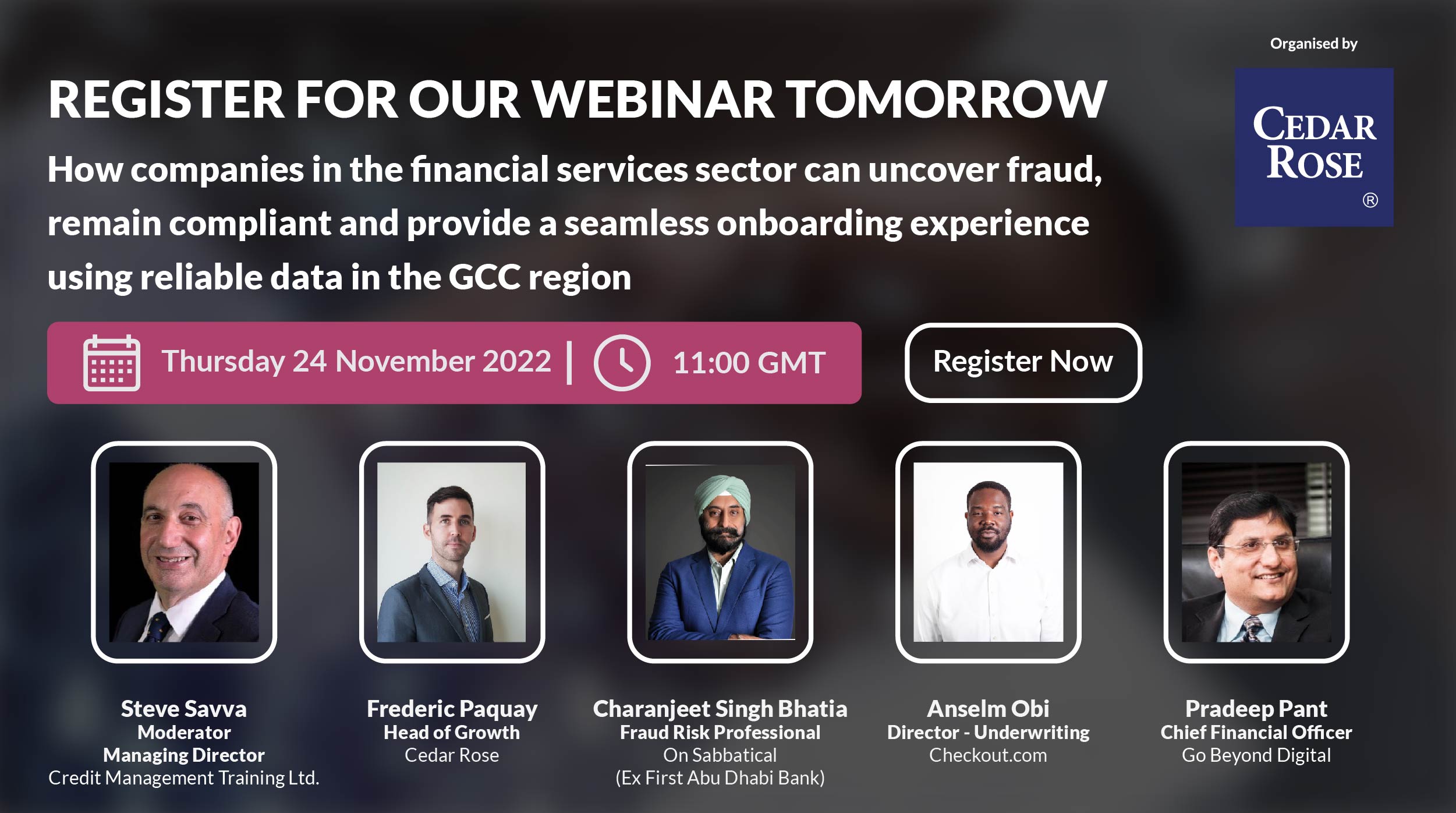 Organised by

CEDAR ROSE ®

REGISTER FOR OUR WEBINAR TOMORROW

How companies in the financial services sector can uncover fraud, remain compliant and provide a seamless onboarding experience using reliable data in the GCC region

Thursday 24 November 2022 | 11:00 GMT

Register Now

Steve Savva
Moderator
Managing Director
Credit Management Training Ltd.

Frederic Paquay
Head of Growth
Cedar Rose

Charanjeet Singh Bhatia
Fraud Risk Professional
On Sabbatical
(Ex First Abu Dhabi Bank)

Anselm Obi
Director - Underwriting
Checkout.com

Pradeep Pant
Chief Financial Officer
Go Beyond Digital